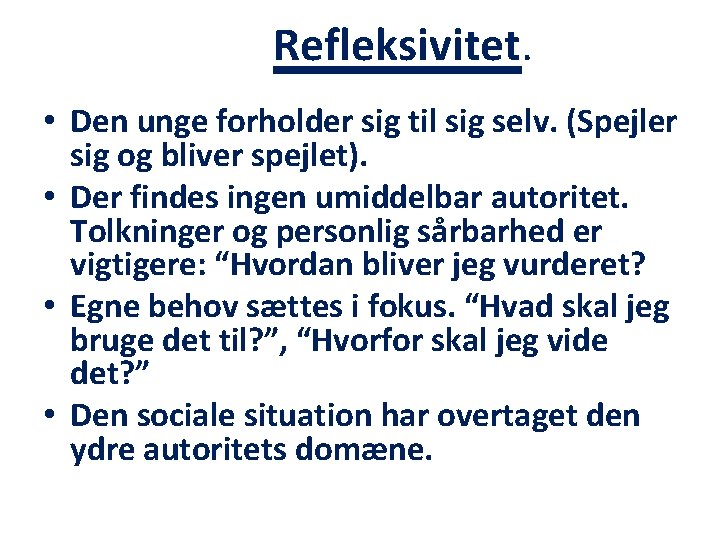 Refleksivitet.

• Den unge forholder sig til sig selv. (Spejler sig og bliver spejlet).
• Der findes ingen umiddelbar autoritet. Tolkninger og personlig sårbarhed er vigtigere: “Hvordan bliver jeg vurderet?
• Egne behov sættes i fokus. “Hvad skal jeg bruge det til?”, “Hvorfor skal jeg vide det?”
• Den sociale situation har overtaget den ydre autoritets domæne.